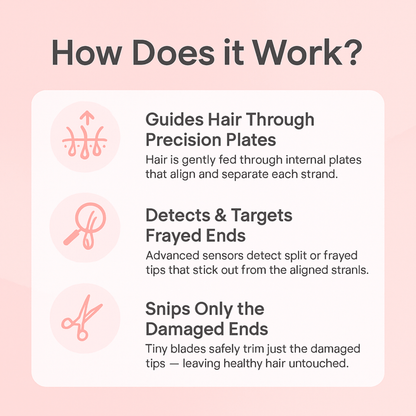 How Does it Work?

Guides Hair Through Precision Plates

Hair is gently fed through internal plates that align and separate each strand.

Detects & Targets Frayed Ends

Advanced sensors detect split or frayed tips that stick out from the aligned stranls.

Snips Only the Damaged Ends

Tiny blades safely trim just the damaged tips — leaving healthy hair untouched.